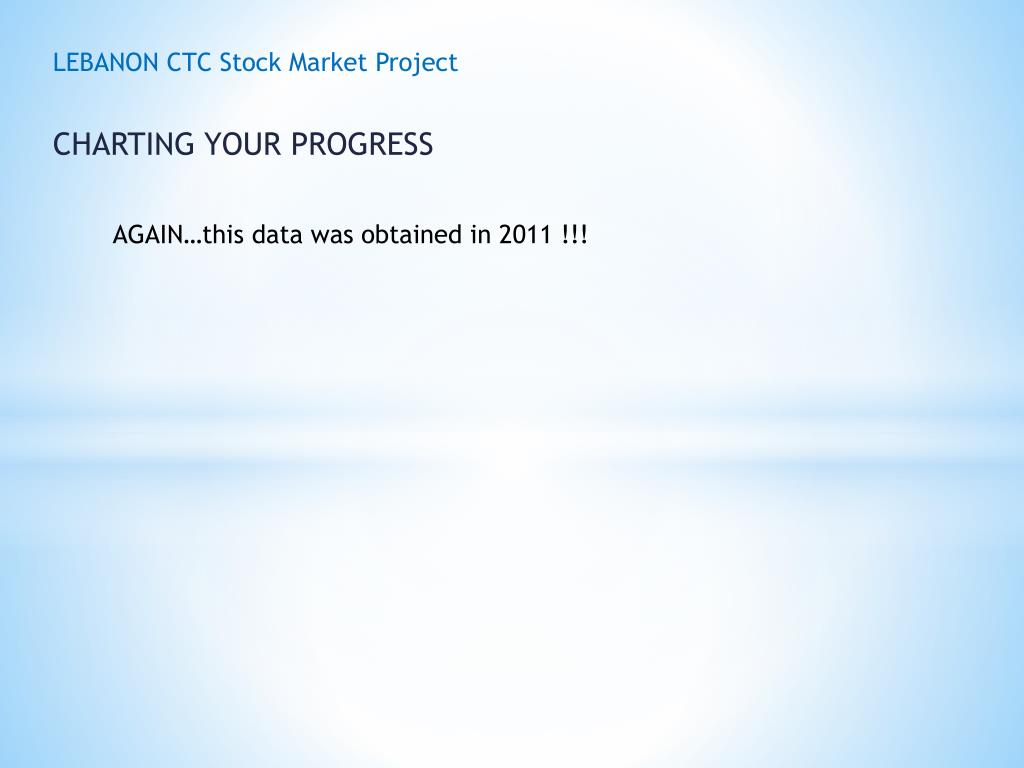 LEBANON CTC Stock Market Project

CHARTING YOUR PROGRESS

AGAIN…this data was obtained in 2011 !!!